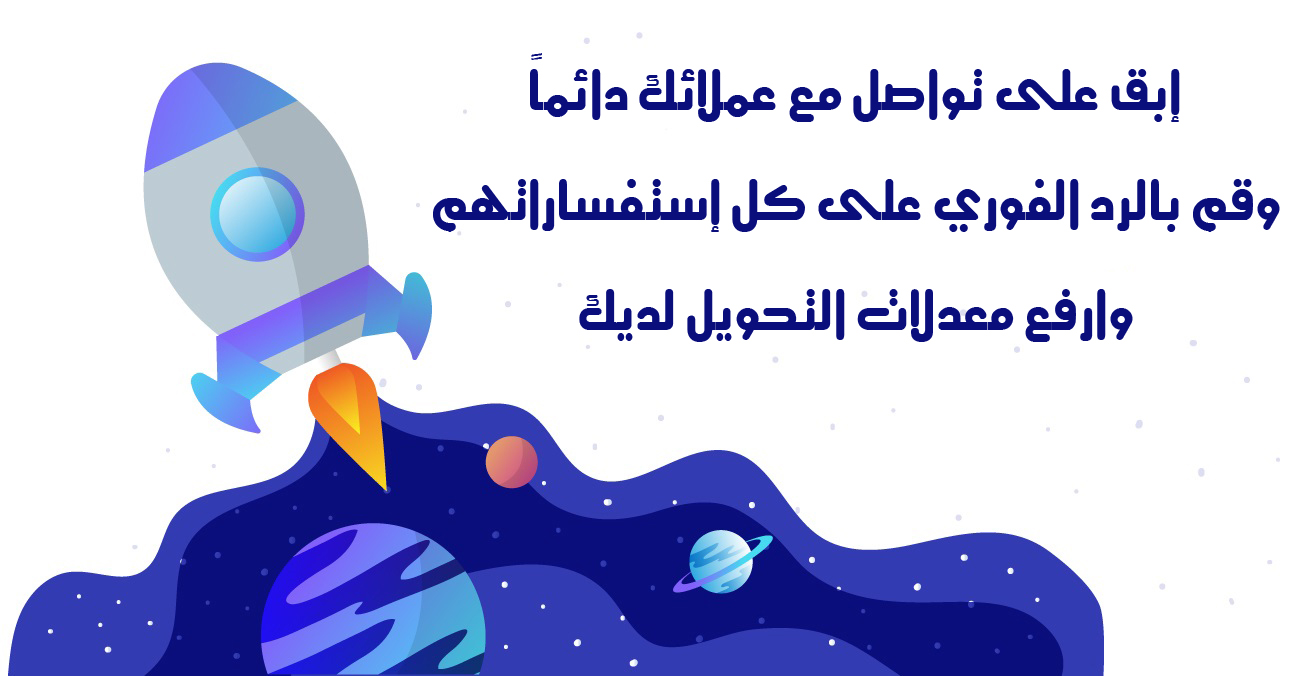 إبق على تواصل مع عملائك دائماً
وقم بالرد الفوري على كل إستفساراتهم
وارفع معدلات التحويل لديك